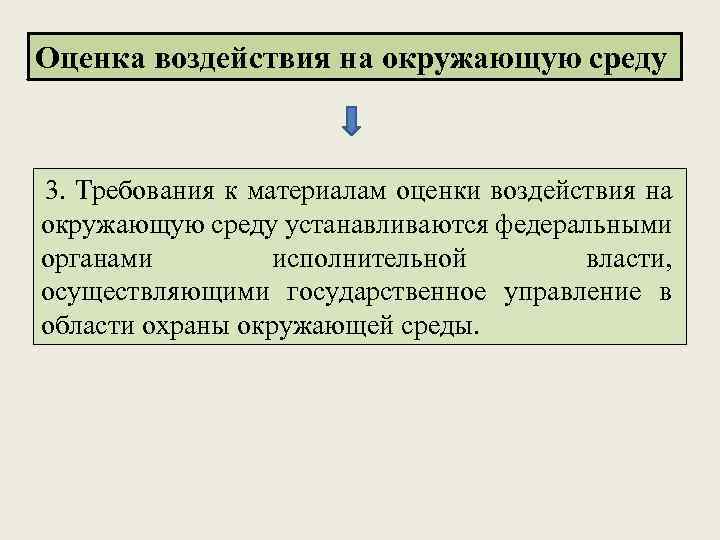 Оценка воздействия на окружающую среду

3. Требования к материалам оценки воздействия на окружающую среду устанавливаются федеральными органами исполнительной власти, осуществляющими государственное управление в области охраны окружающей среды.